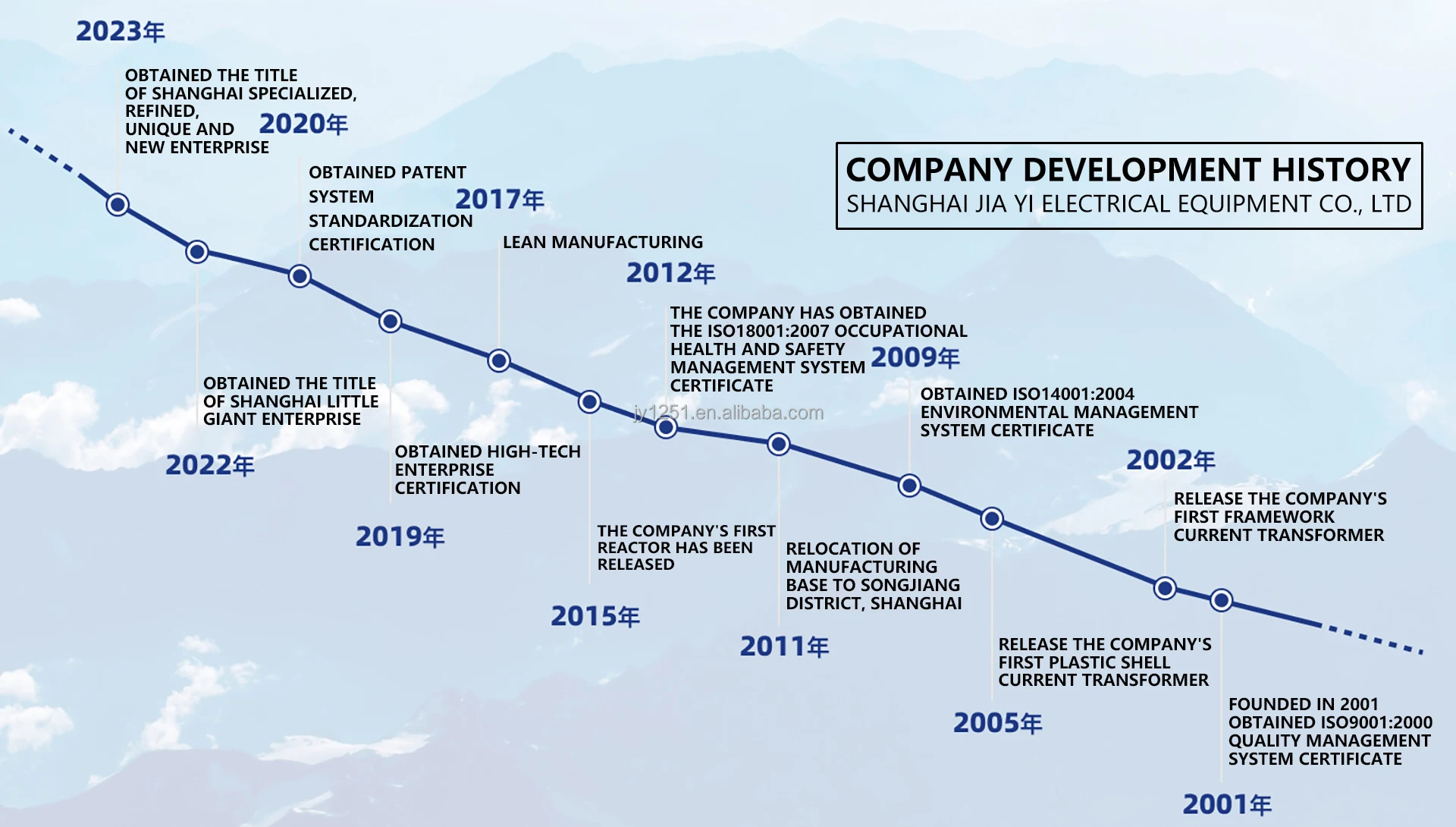 COMPANY DEVELOPMENT HISTORY
SHANGHAI JIA YI ELECTRICAL EQUIPMENT CO., LTD

2023年
OBTAINED THE TITLE OF SHANGHAI SPECIALIZED, REFINED, UNIQUE AND NEW ENTERPRISE

2022年
OBTAINED THE TITLE OF SHANGHAI LITTLE GIANT ENTERPRISE

2020年
OBTAINED PATENT SYSTEM STANDARDIZATION CERTIFICATION

2019年
OBTAINED HIGH-TECH ENTERPRISE CERTIFICATION

2017年
LEAN MANUFACTURING

2015年
THE COMPANY'S FIRST REACTOR HAS BEEN RELEASED

2012年
THE COMPANY HAS OBTAINED THE ISO18001:2007 OCCUPATIONAL HEALTH AND SAFETY MANAGEMENT SYSTEM CERTIFICATE

jy1251.en.alibaba.com

2011年
RELOCATION OF MANUFACTURING BASE TO SONGJIANG DISTRICT, SHANGHAI

2009年
OBTAINED ISO14001:2004 ENVIRONMENTAL MANAGEMENT SYSTEM CERTIFICATE

2005年
RELEASE THE COMPANY'S FIRST PLASTIC SHELL CURRENT TRANSFORMER

2002年
RELEASE THE COMPANY'S FIRST FRAMEWORK CURRENT TRANSFORMER

2001年
FOUNDED IN 2001
OBTAINED ISO9001:2000 QUALITY MANAGEMENT SYSTEM CERTIFICATE